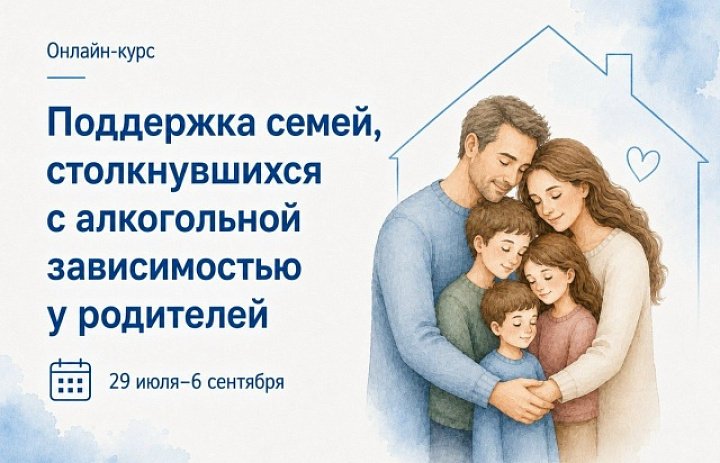 Онлайн-курс

Поддержка семей, столкнувшихся с алкогольной зависимостью у родителей

29 июля–6 сентября